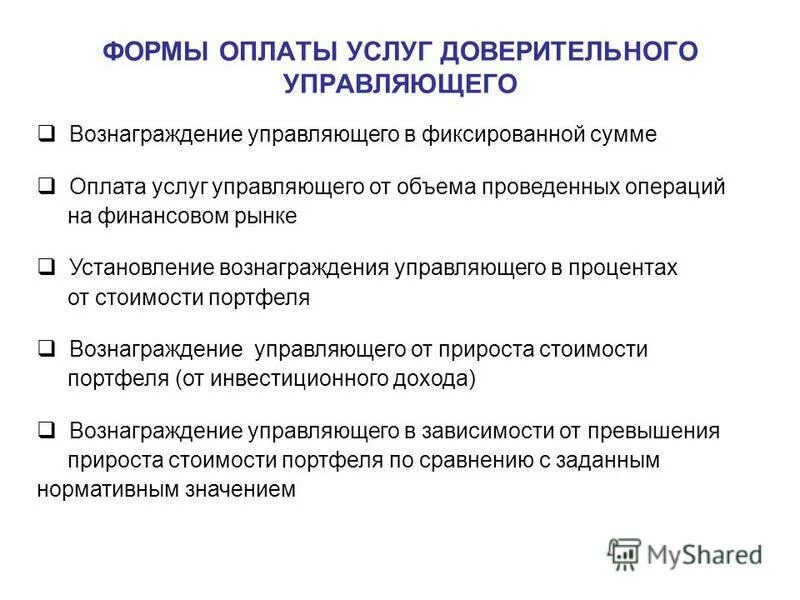 ФОРМЫ ОПЛАТЫ УСЛУГ ДОВЕРИТЕЛЬНОГО УПРАВЛЯЮЩЕГО

❑ Вознаграждение управляющего в фиксированной сумме

❑ Оплата услуг управляющего от объема проведенных операций на финансовом рынке

❑ Установление вознаграждения управляющего в процентах от стоимости портфеля

❑ Вознаграждение управляющего от прироста стоимости портфеля (от инвестиционного дохода)

❑ Вознаграждение управляющего в зависимости от превышения прироста стоимости портфеля по сравнению с заданным нормативным значением

MyShared